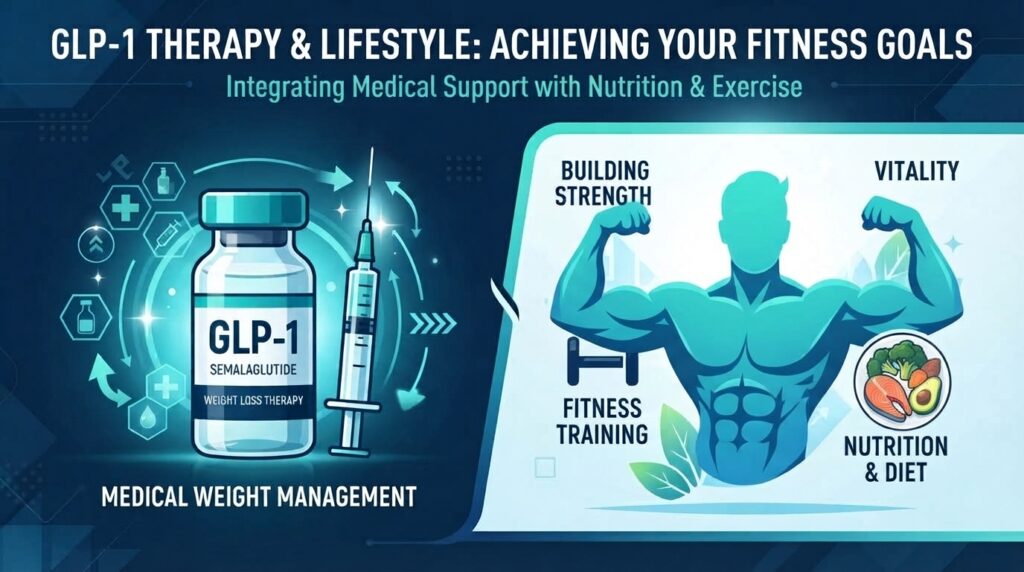 GLP-1 THERAPY & LIFESTYLE: ACHIEVING YOUR FITNESS GOALS

Integrating Medical Support with Nutrition & Exercise

GLP-1

SEMALAGLUTIDE

WEIGHT LOSS THERAPY

MEDICAL WEIGHT MANAGEMENT

BUILDING STRENGTH

VITALITY

FITNESS TRAINING

NUTRITION & DIET